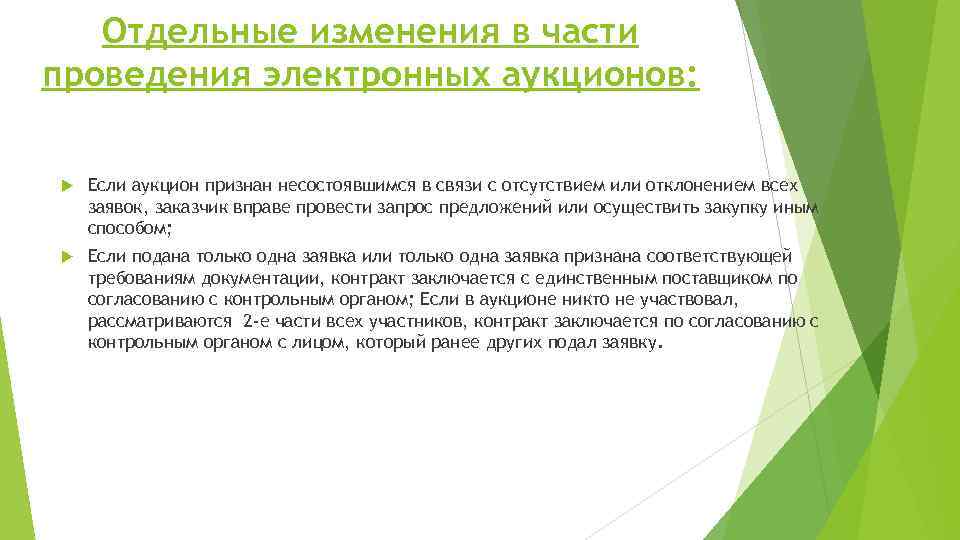 Отдельные изменения в части проведения электронных аукционов:

Если аукцион признан несостоявшимся в связи с отсутствием или отклонением всех заявок, заказчик вправе провести запрос предложений или осуществить закупку иным способом;

Если подана только одна заявка или только одна заявка признана соответствующей требованиям документации, контракт заключается с единственным поставщиком по согласованию с контрольным органом; Если в аукционе никто не участвовал, рассматриваются 2-е части всех участников, контракт заключается по согласованию с контрольным органом с лицом, который ранее других подал заявку.